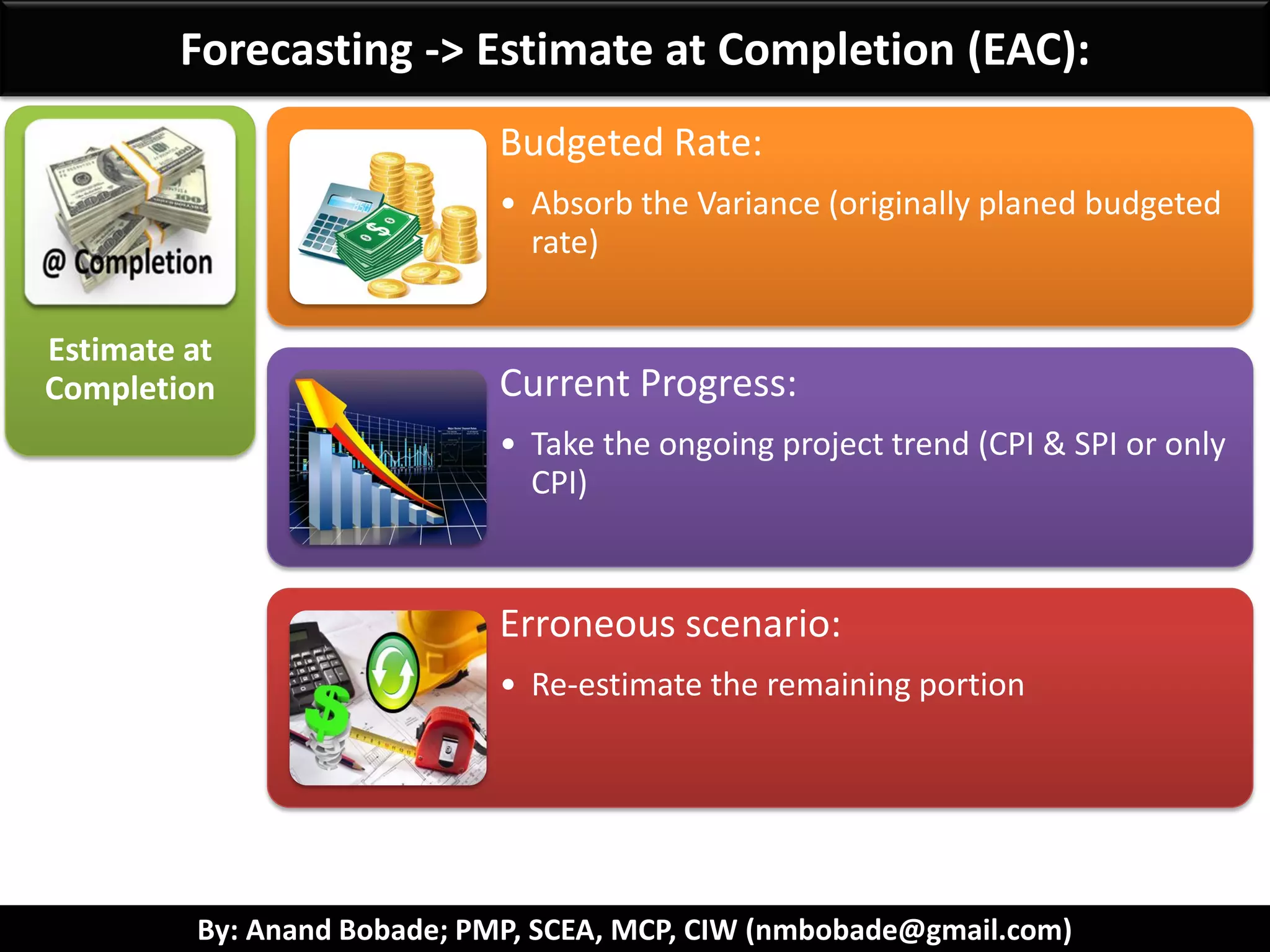 Forecasting -> Estimate at Completion (EAC):

@ Completion

Estimate at Completion

Budgeted Rate:

• Absorb the Variance (originally planed budgeted rate)

Current Progress:

• Take the ongoing project trend (CPI & SPI or only CPI)

Erroneous scenario:

• Re-estimate the remaining portion

By: Anand Bobade; PMP, SCEA, MCP, CIW (nmbobade@gmail.com)